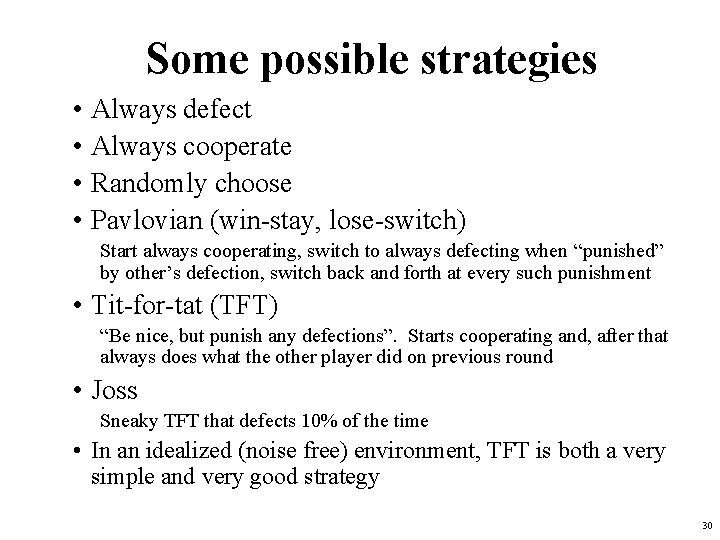 Some possible strategies

• Always defect
• Always cooperate
• Randomly choose
• Pavlovian (win-stay, lose-switch)

Start always cooperating, switch to always defecting when “punished” by other’s defection, switch back and forth at every such punishment

• Tit-for-tat (TFT)

“Be nice, but punish any defections”. Starts cooperating and, after that always does what the other player did on previous round

• Joss

Sneaky TFT that defects 10% of the time

• In an idealized (noise free) environment, TFT is both a very simple and very good strategy

30